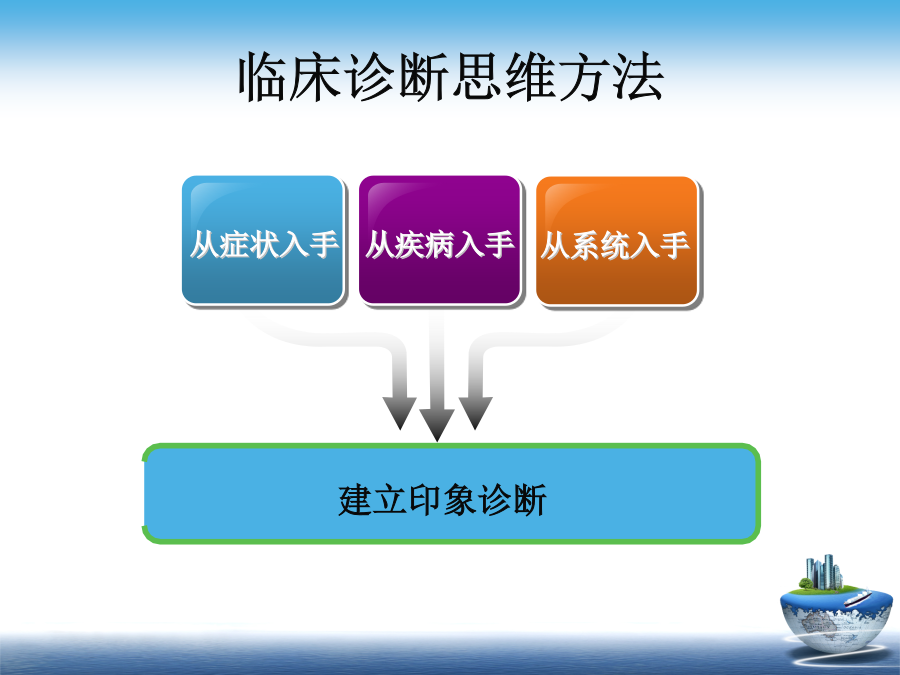 临床诊断思维方法

从症状入手

从疾病入手

从系统入手

建立印象诊断